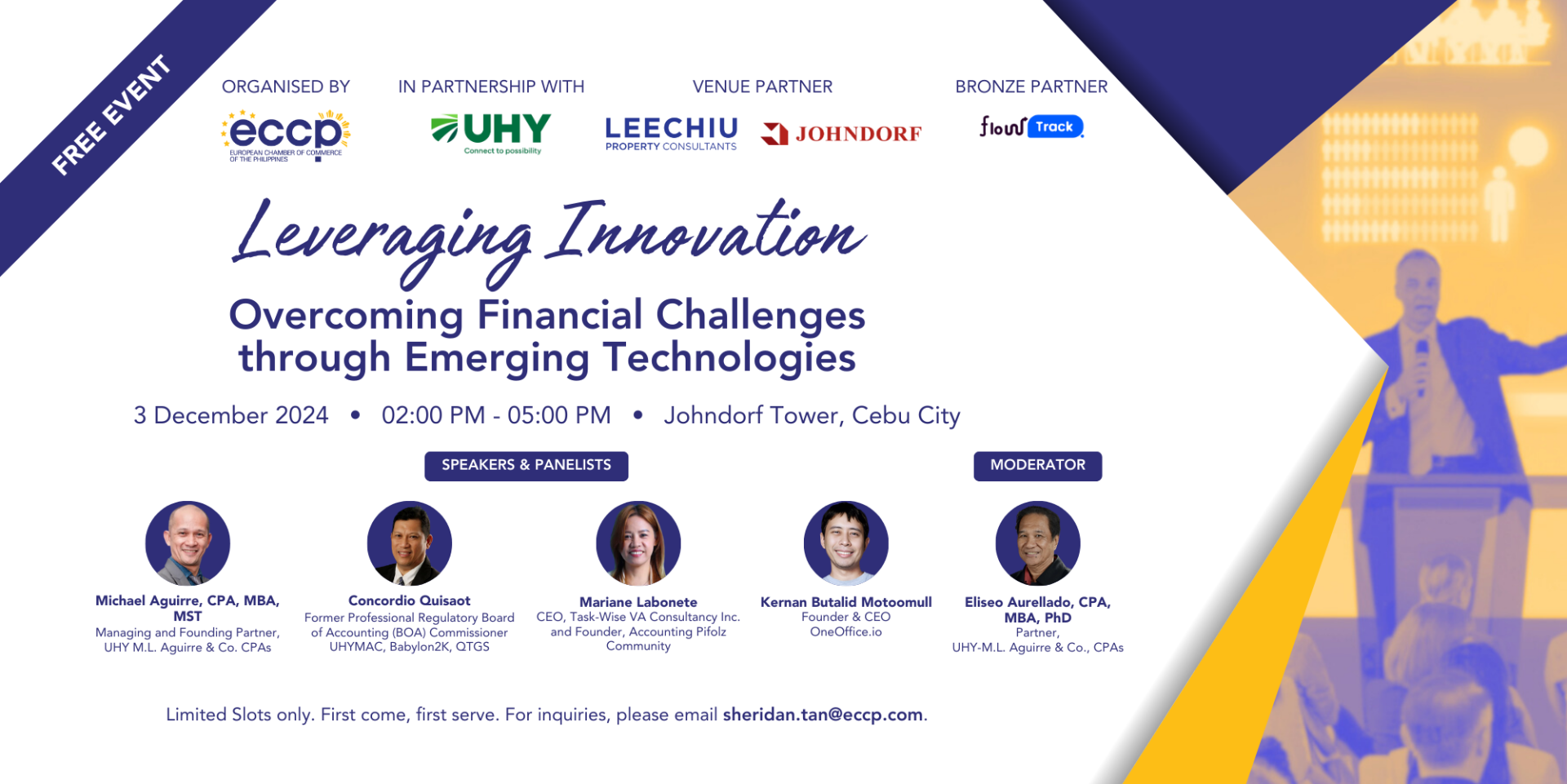 FREE EVENT

ORGANISED BY

eccp
EUROPEAN CHAMBER OF COMMERCE OF THE PHILIPPINES

IN PARTNERSHIP WITH

UHY
Connect to possibility

VENUE PARTNER

LEECHIU
PROPERTY CONSULTANTS

JOHNDORF

BRONZE PARTNER

flow Track

Leveraging Innovation

Overcoming Financial Challenges through Emerging Technologies

3 December 2024 • 02:00 PM - 05:00 PM • Johndorf Tower, Cebu City

SPEAKERS & PANELISTS

MODERATOR

Michael Aguirre, CPA, MBA, MST
Managing and Founding Partner, UHY M.L. Aguirre & Co. CPAs

Concordio Quisaot
Former Professional Regulatory Board of Accounting (BOA) Commissioner UHYMAC, Babylon2K, QTGS

Mariane Labonete
CEO, Task-Wise VA Consultancy Inc. and Founder, Accounting Pifolz Community

Kernan Butalid Motoomull
Founder & CEO
OneOffice.io

Eliseo Aurellado, CPA, MBA, PhD
Partner,
UHY-M.L. Aguirre & Co., CPAs

Limited Slots only. First come, first serve. For inquiries, please email sheridan.tan@eccp.com.